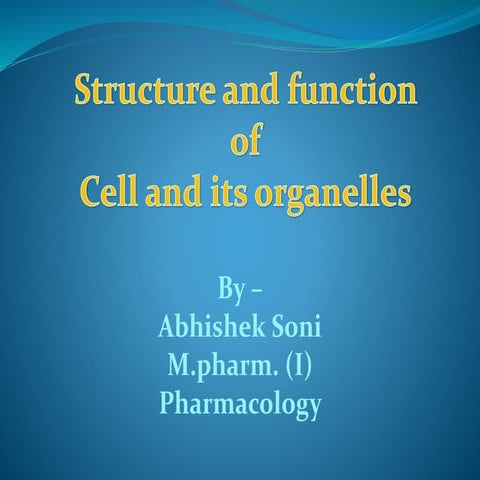 Structure and function
of
Cell and its organelles

By –
Abhishek Soni
M.pharm. (I)
Pharmacology